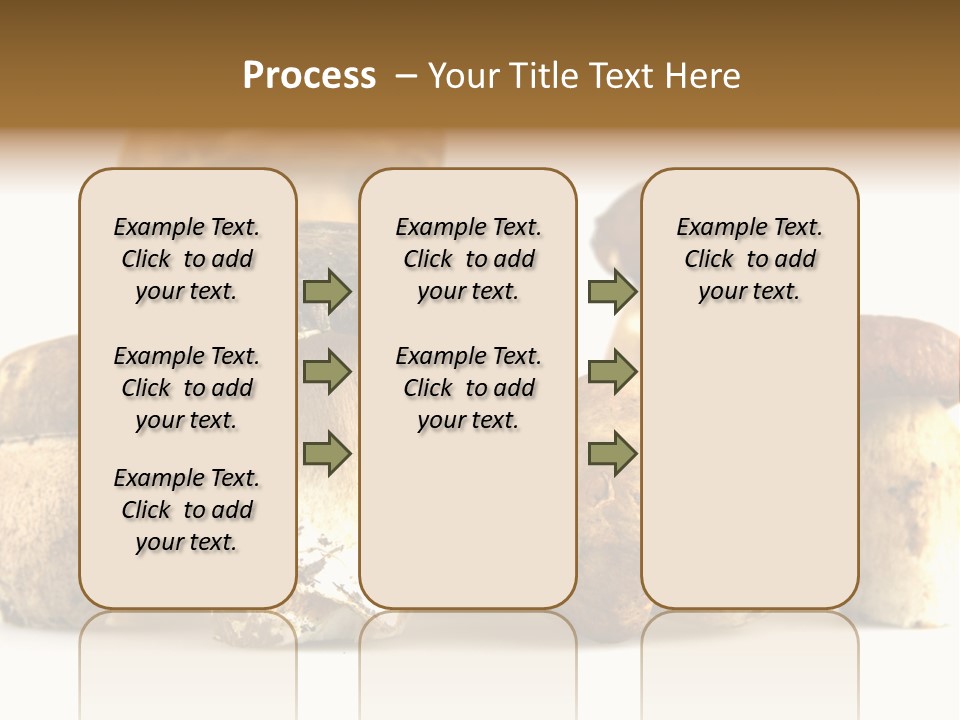 Process – Your Title Text Here

Example Text. Click to add your text.

Example Text. Click to add your text.

Example Text. Click to add your text.

Example Text. Click to add your text.

Example Text. Click to add your text.

Example Text. Click to add your text.